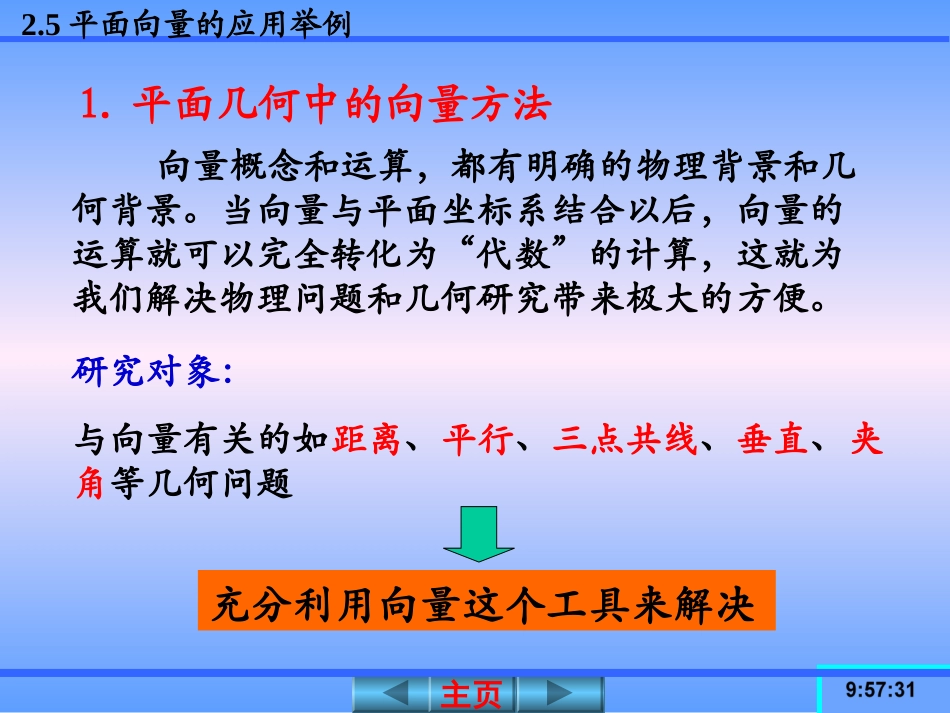 2.5 平面向量的应用举例

1. 平面几何中的向量方法

向量概念和运算，都有明确的物理背景和几何背景。当向量与平面坐标系结合以后，向量的运算就可以完全转化为“代数”的计算，这就为我们解决物理问题和几何研究带来极大的方便。

研究对象:

与向量有关的如距离、平行、三点共线、垂直、夹角等几何问题

充分利用向量这个工具来解决

主页

9:57:31